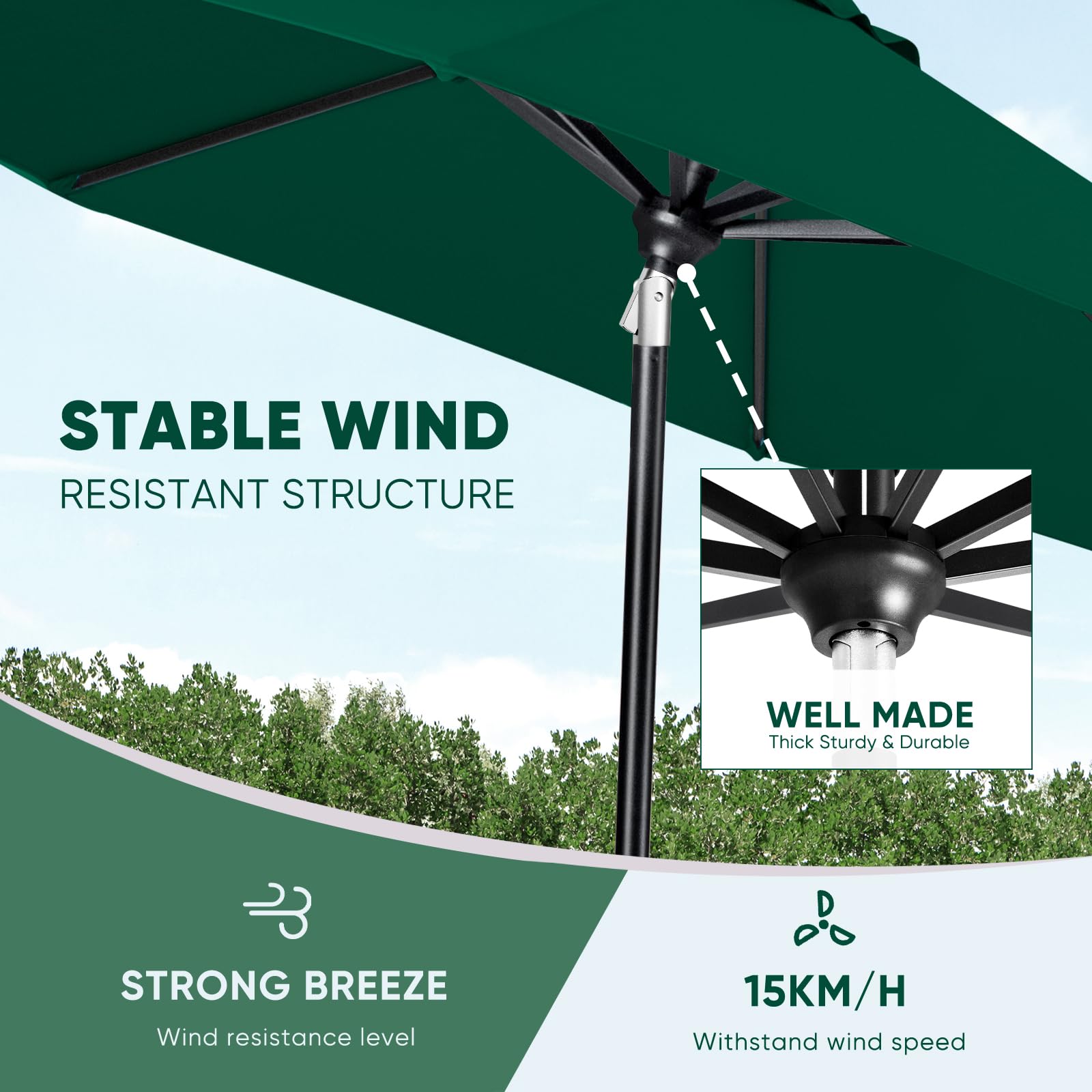 STABLE WIND
RESISTANT STRUCTURE

WELL MADE
Thick Sturdy & Durable

STRONG BREEZE
Wind resistance level

15KM/H
Withstand wind speed